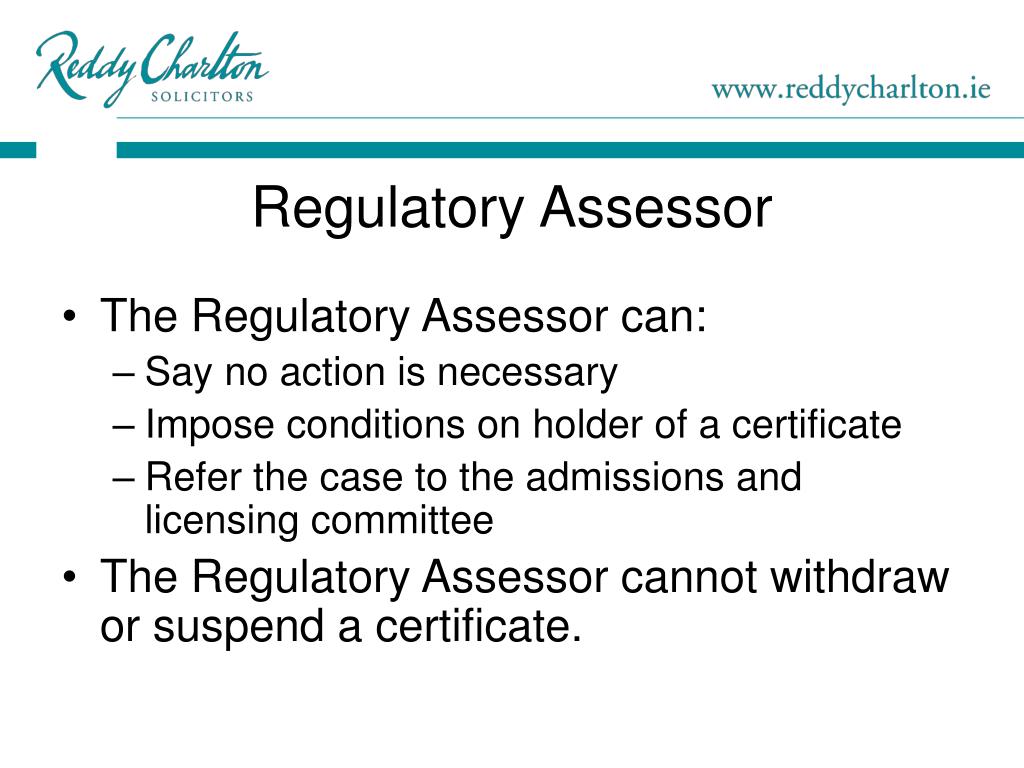 Reddy Charlton
SOLICITORS

www.reddycharlton.ie

Regulatory Assessor

• The Regulatory Assessor can:
– Say no action is necessary
– Impose conditions on holder of a certificate
– Refer the case to the admissions and licensing committee

• The Regulatory Assessor cannot withdraw or suspend a certificate.